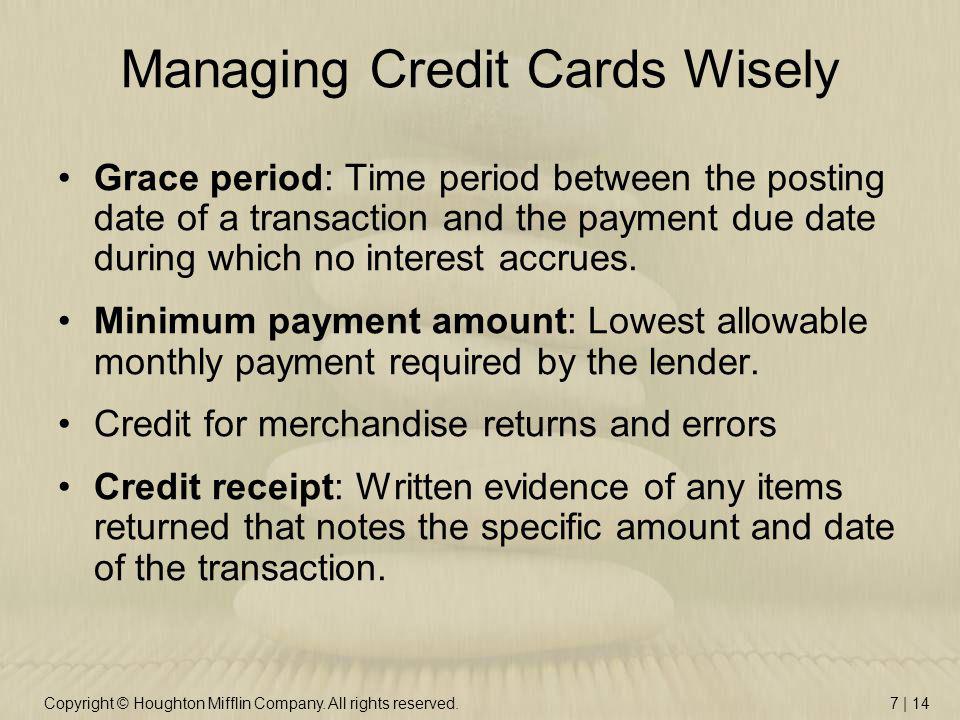 Managing Credit Cards Wisely

• Grace period: Time period between the posting date of a transaction and the payment due date during which no interest accrues.

• Minimum payment amount: Lowest allowable monthly payment required by the lender.

• Credit for merchandise returns and errors

• Credit receipt: Written evidence of any items returned that notes the specific amount and date of the transaction.

Copyright © Houghton Mifflin Company. All rights reserved.

7 | 14